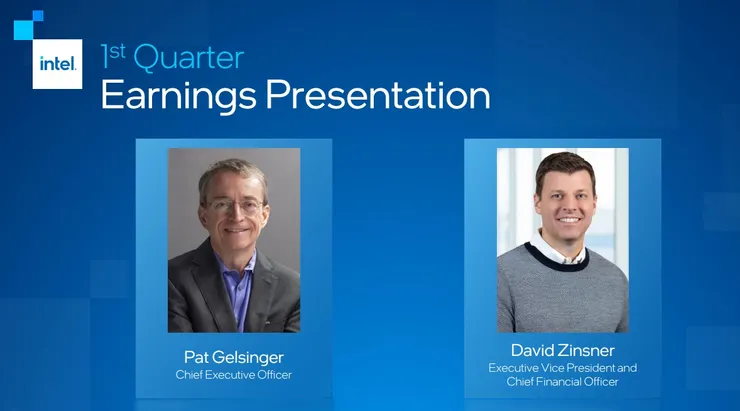 intel.

1st Quarter
Earnings Presentation

Pat Gelsinger
Chief Executive Officer

David Zinsner
Executive Vice President and Chief Financial Officer